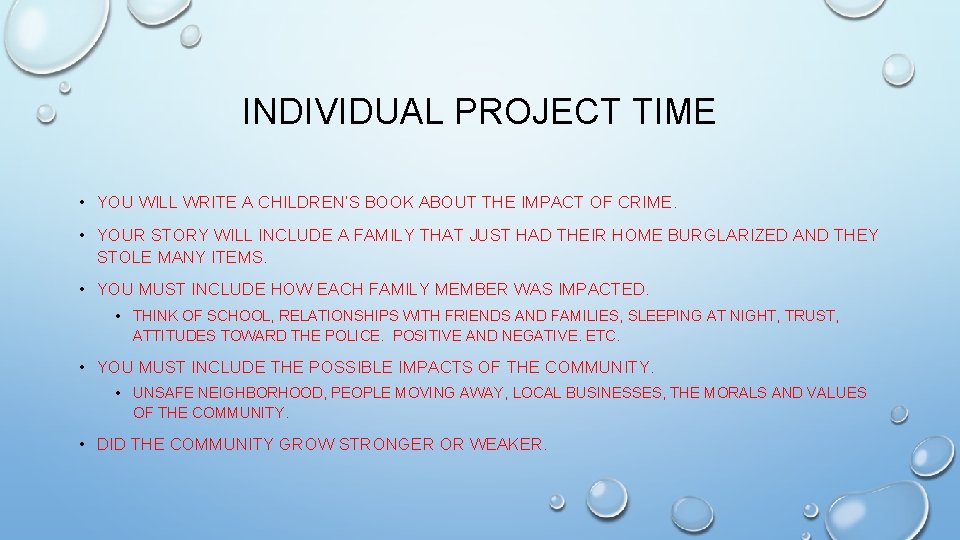 INDIVIDUAL PROJECT TIME

• YOU WILL WRITE A CHILDREN'S BOOK ABOUT THE IMPACT OF CRIME.

• YOUR STORY WILL INCLUDE A FAMILY THAT JUST HAD THEIR HOME BURGLARIZED AND THEY STOLE MANY ITEMS.

• YOU MUST INCLUDE HOW EACH FAMILY MEMBER WAS IMPACTED.

• THINK OF SCHOOL, RELATIONSHIPS WITH FRIENDS AND FAMILIES, SLEEPING AT NIGHT, TRUST, ATTITUDES TOWARD THE POLICE. POSITIVE AND NEGATIVE. ETC.

• YOU MUST INCLUDE THE POSSIBLE IMPACTS OF THE COMMUNITY.

• UNSAFE NEIGHBORHOOD, PEOPLE MOVING AWAY, LOCAL BUSINESSES, THE MORALS AND VALUES OF THE COMMUNITY.

• DID THE COMMUNITY GROW STRONGER OR WEAKER.